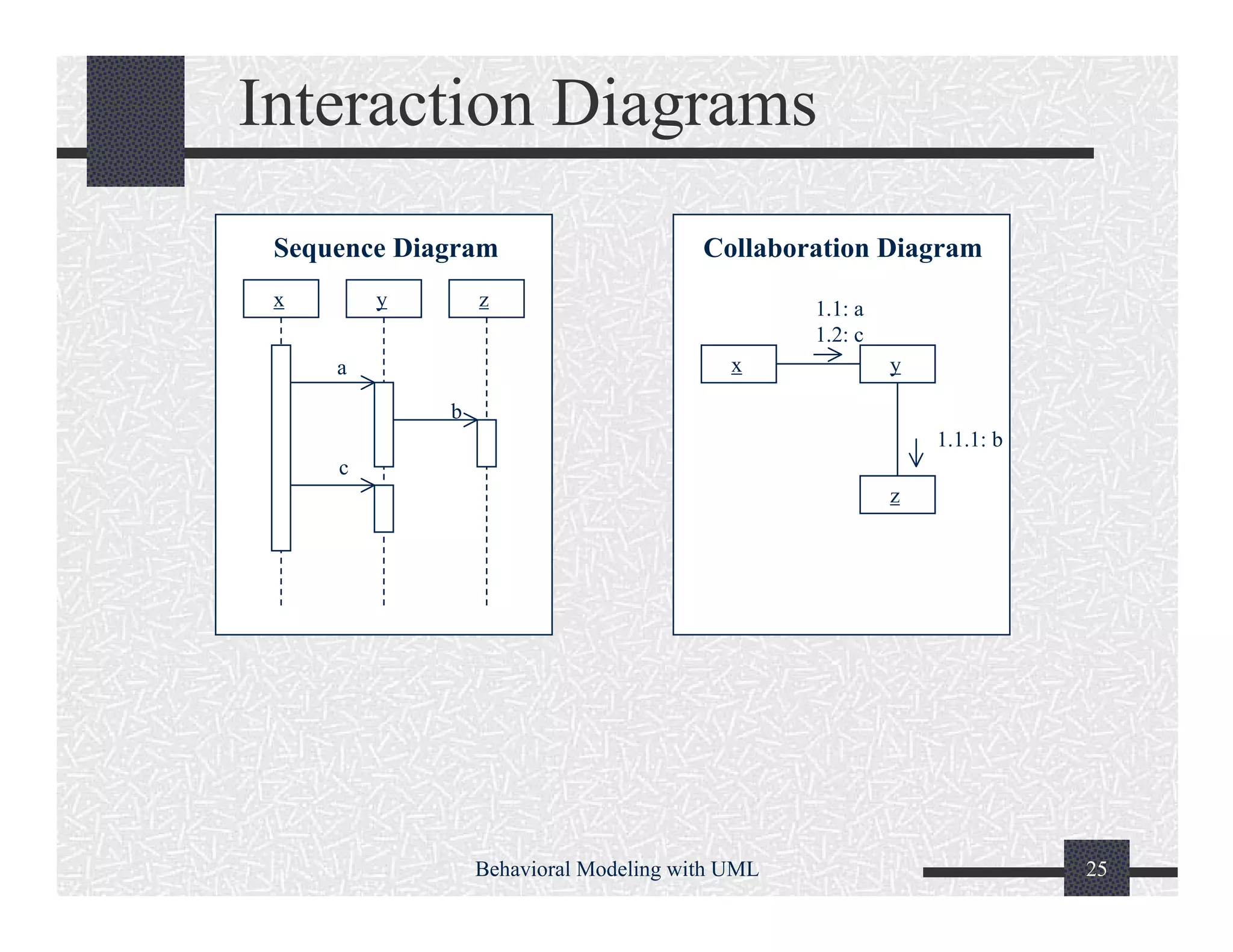 Interaction Diagrams

Sequence Diagram

x y z

a

b

c

Collaboration Diagram

1.1: a
1.2: c

x y

1.1.1: b

z

Behavioral Modeling with UML

25